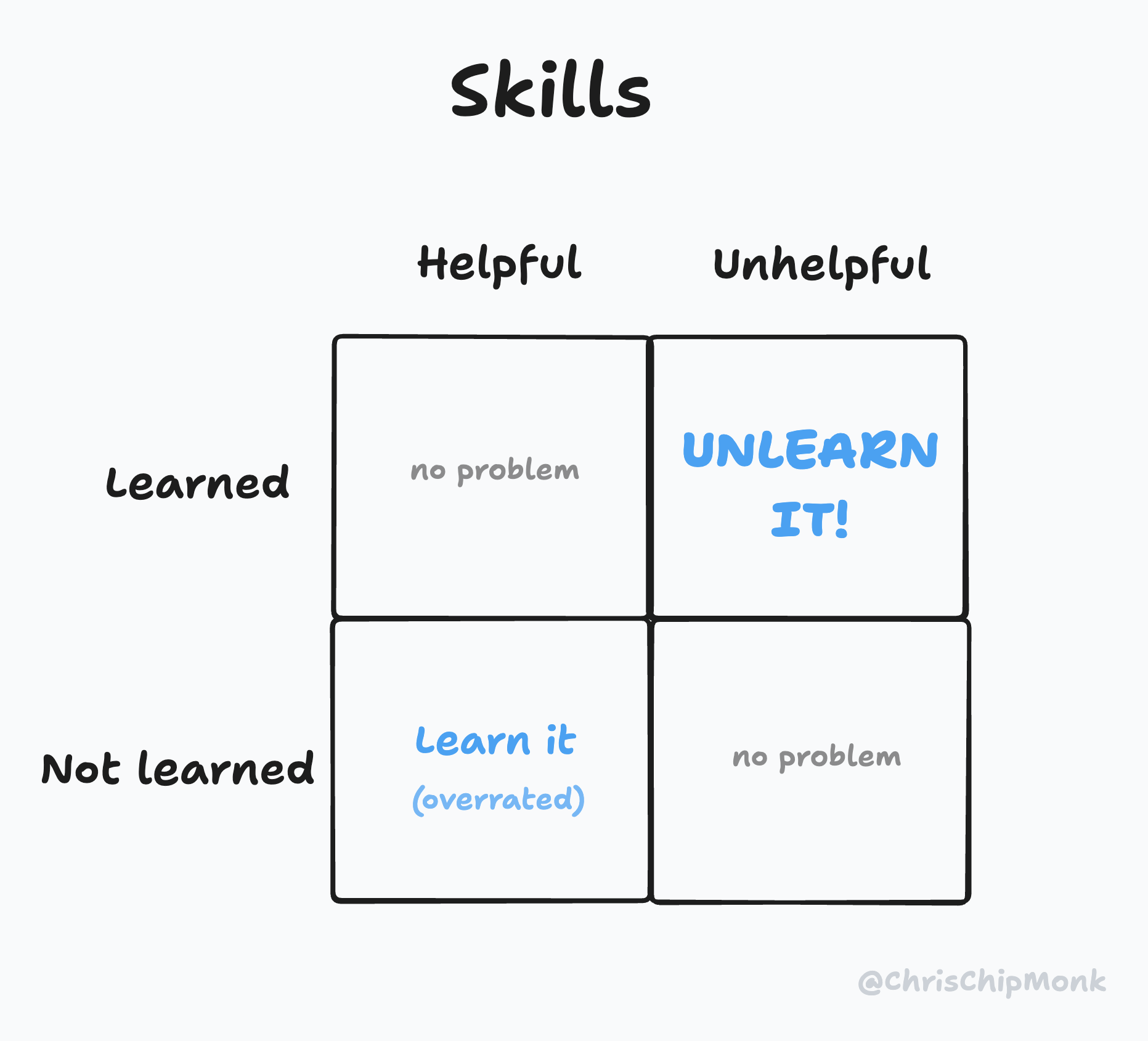 Skills

| | Helpful | Unhelpful |
|---|---|---|
| Learned | no problem | UNLEARN IT! |
| Not learned | Learn it (overrated) | no problem |

@ChrisChipMonk